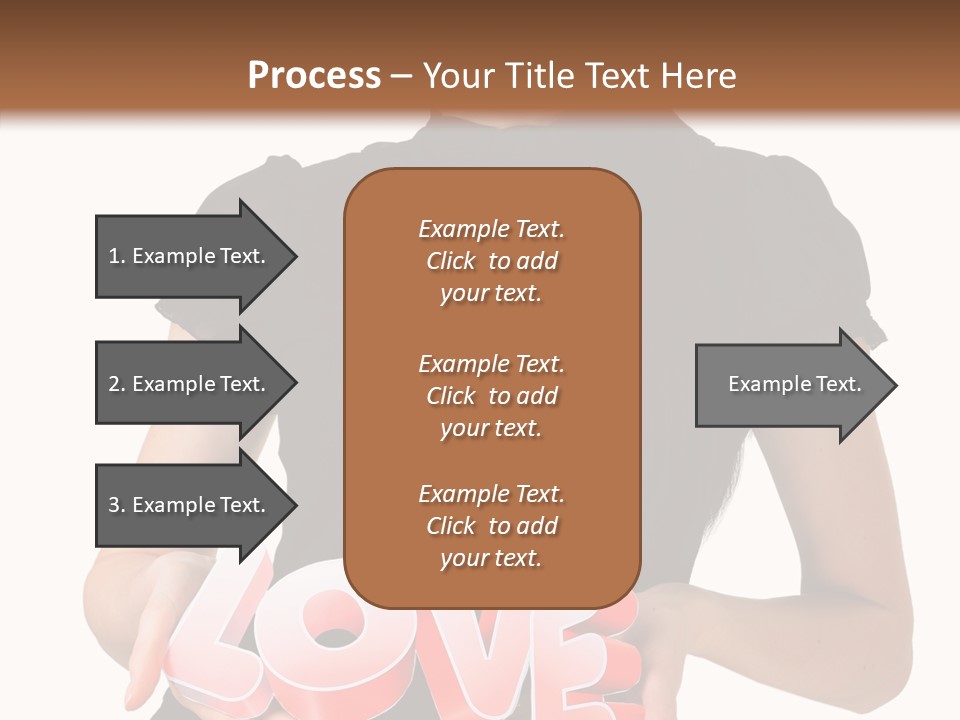 Process – Your Title Text Here

1. Example Text.

2. Example Text.

3. Example Text.

Example Text. Click to add your text.

Example Text. Click to add your text.

Example Text. Click to add your text.

Example Text.

LOVE